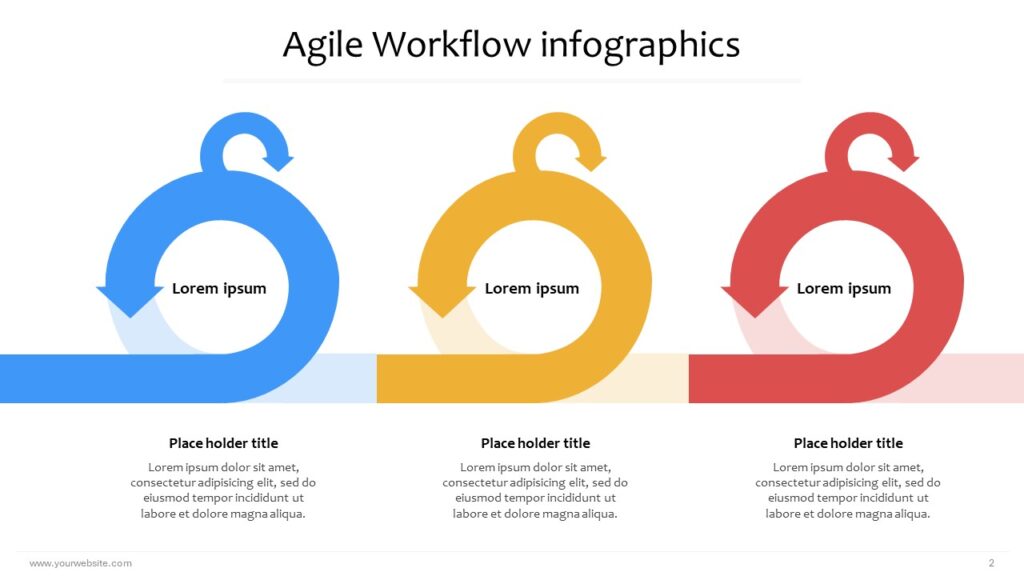 Agile Workflow infographics

Lorem ipsum

Lorem ipsum

Lorem ipsum

Place holder title

Lorem ipsum dolor sit amet, consectetur adipisicing elit, sed do eiusmod tempor incididunt ut labore et dolore magna aliqua.

Place holder title

Lorem ipsum dolor sit amet, consectetur adipisicing elit, sed do eiusmod tempor incididunt ut labore et dolore magna aliqua.

Place holder title

Lorem ipsum dolor sit amet, consectetur adipisicing elit, sed do eiusmod tempor incididunt ut labore et dolore magna aliqua.

www.yourwebsite.com

2